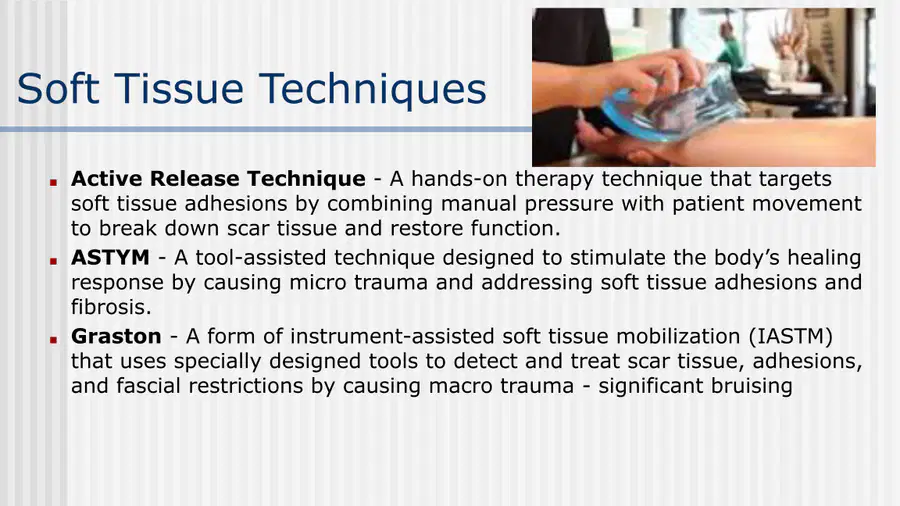 Soft Tissue Techniques

• Active Release Technique - A hands-on therapy technique that targets soft tissue adhesions by combining manual pressure with patient movement to break down scar tissue and restore function.
• ASTYM - A tool-assisted technique designed to stimulate the body's healing response by causing micro trauma and addressing soft tissue adhesions and fibrosis.
• Graston - A form of instrument-assisted soft tissue mobilization (IASTM) that uses specially designed tools to detect and treat scar tissue, adhesions, and fascial restrictions by causing macro trauma - significant bruising